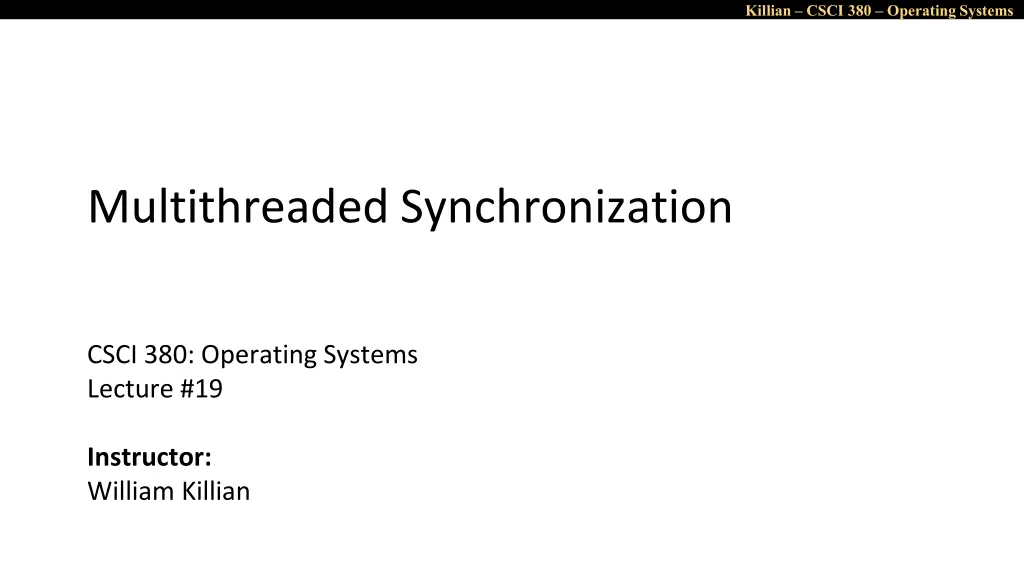 Killian – CSCI 380 – Operating Systems

Multithreaded Synchronization

CSCI 380: Operating Systems
Lecture #19

Instructor:
William Killian